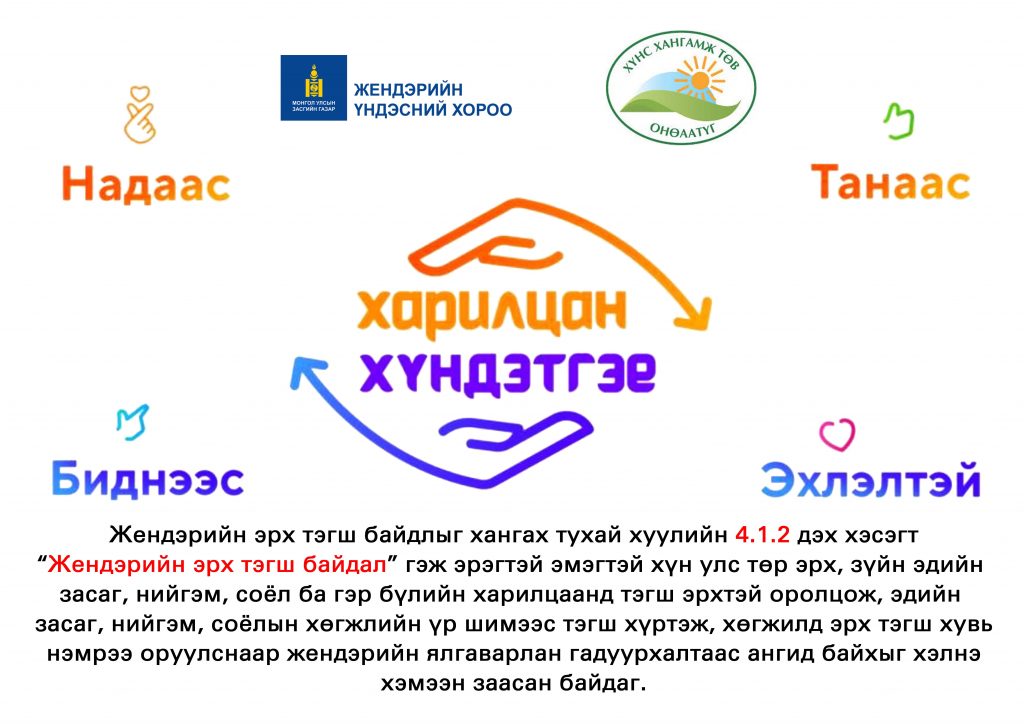 МОНГОЛ УЛСЫН ЗАСГИЙН ГАЗАР
ЖЕНДЭРИЙН ҮНДЭСНИЙ ХОРОО

ХҮНС ХАНГАМЖ ТӨВ
ОНӨААТҮГ

Надаас

Танаас

харилцан
хүндэтгэе

Биднээс

Эхлэлтэй

Жендэрийн эрх тэгш байдлыг хангах тухай хуулийн 4.1.2 дэх хэсэгт “Жендэрийн эрх тэгш байдал” гэж эрэгтэй эмэгтэй хүн улс төр эрх, зүйн эдийн засаг, нийгэм, соёл ба гэр бүлийн харилцаанд тэгш эрхтэй оролцож, эдийн засаг, нийгэм, соёлын хөгжлийн үр шимээс тэгш хүртэж, хөгжилд эрх тэгш хувь нэмрээ оруулснаар жендэрийн ялгаварлан гадуурхалтаас ангид байхыг хэлнэ хэмээн заасан байдаг.